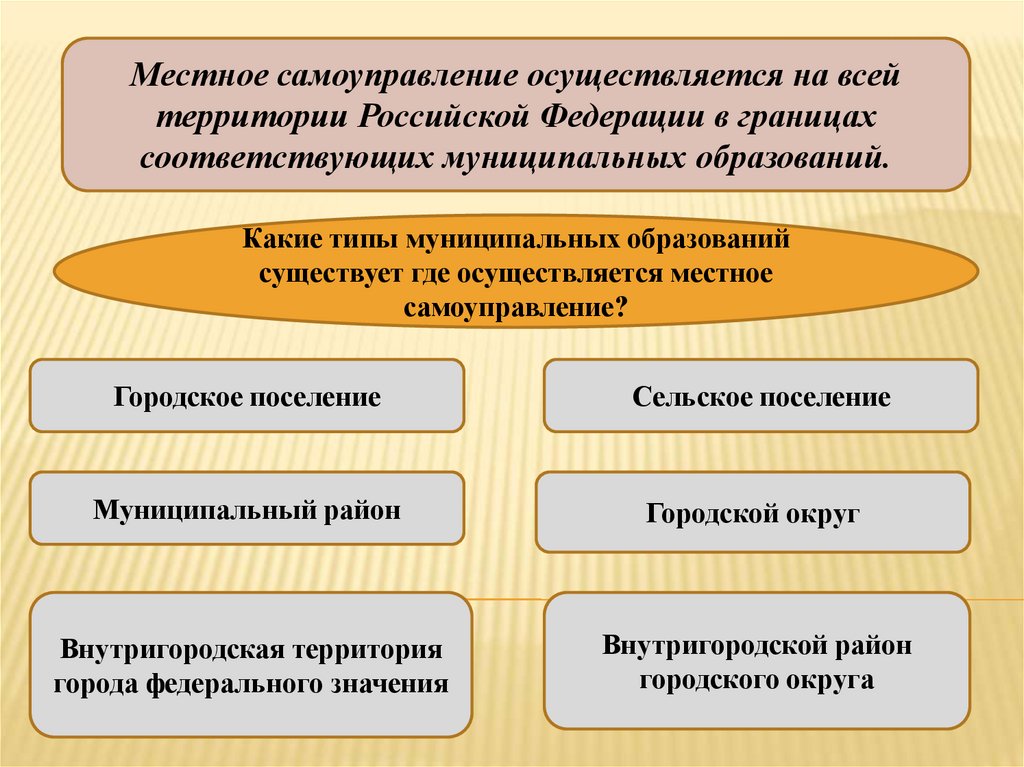 Местное самоуправление осуществляется на всей территории Российской Федерации в границах соответствующих муниципальных образований.

Какие типы муниципальных образований существует где осуществляется местное самоуправление?

Городское поселение

Сельское поселение

Муниципальный район

Городской округ

Внутригородская территория города федерального значения

Внутригородской район городского округа